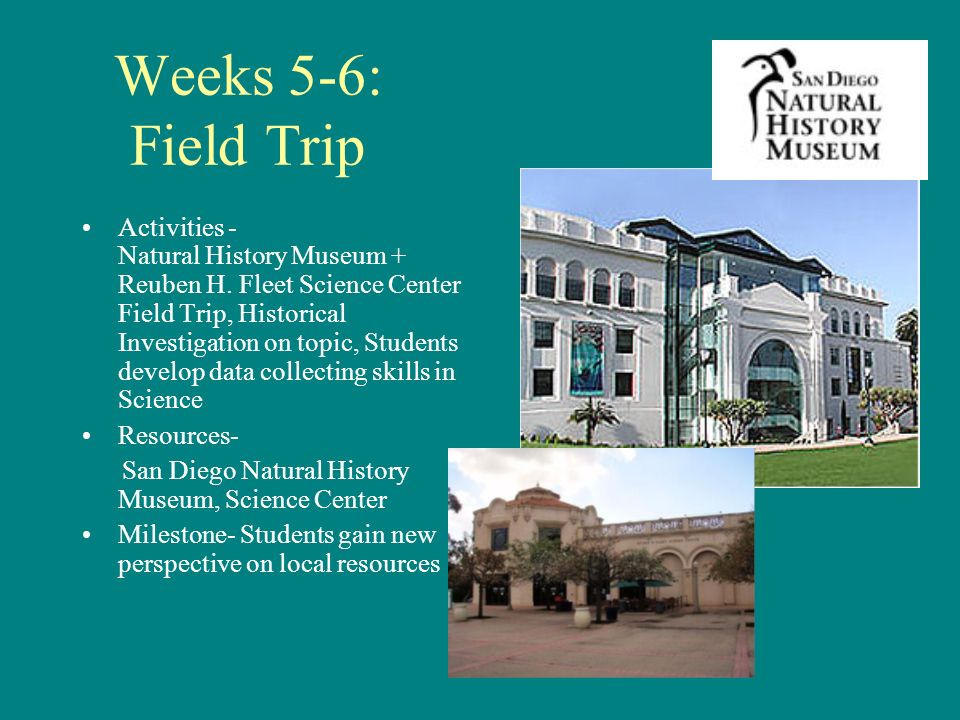 Weeks 5-6:
Field Trip

SAN DIEGO
NATURAL
HISTORY
MUSEUM

• Activities -
Natural History Museum + Reuben H. Fleet Science Center Field Trip, Historical Investigation on topic, Students develop data collecting skills in Science

• Resources-
San Diego Natural History Museum, Science Center

• Milestone- Students gain new perspective on local resources